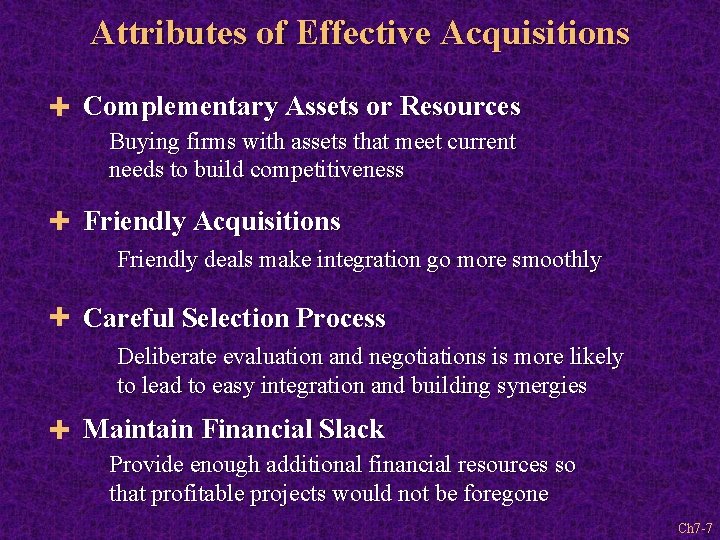 Attributes of Effective Acquisitions

+ Complementary Assets or Resources

Buying firms with assets that meet current needs to build competitiveness

+ Friendly Acquisitions

Friendly deals make integration go more smoothly

+ Careful Selection Process

Deliberate evaluation and negotiations is more likely to lead to easy integration and building synergies

+ Maintain Financial Slack

Provide enough additional financial resources so that profitable projects would not be foregone

Ch7-7